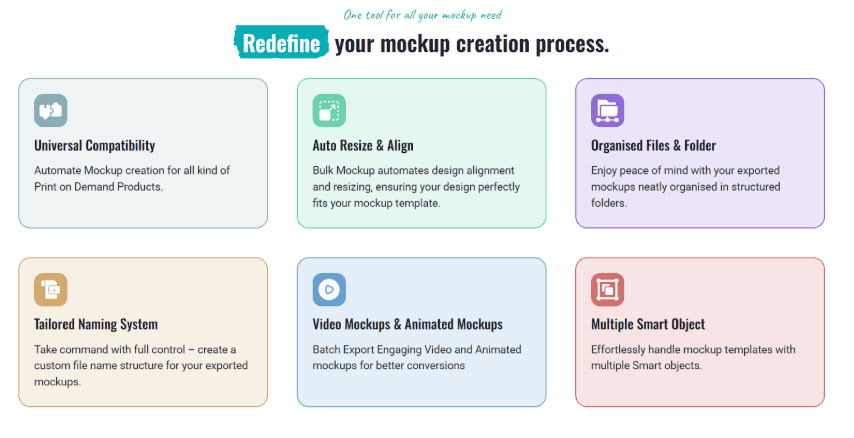 One tool for all your mockup need

Redefine your mockup creation process.

Universal Compatibility

Automate Mockup creation for all kind of Print on Demand Products.

Auto Resize & Align

Bulk Mockup automates design alignment and resizing, ensuring your design perfectly fits your mockup template.

Organised Files & Folder

Enjoy peace of mind with your exported mockups neatly organised in structured folders.

Tailored Naming System

Take command with full control – create a custom file name structure for your exported mockups.

Video Mockups & Animated Mockups

Batch Export Engaging Video and Animated mockups for better conversions

Multiple Smart Object

Effortlessly handle mockup templates with multiple Smart objects.